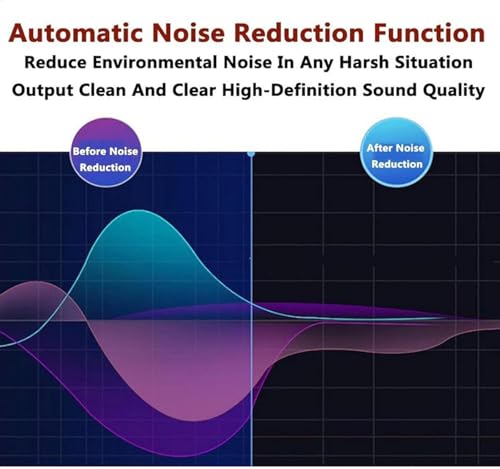 Automatic Noise Reduction Function
Reduce Environmental Noise In Any Harsh Situation
Output Clean And Clear High-Definition Sound Quality

Before Noise Reduction

After Noise Reduction